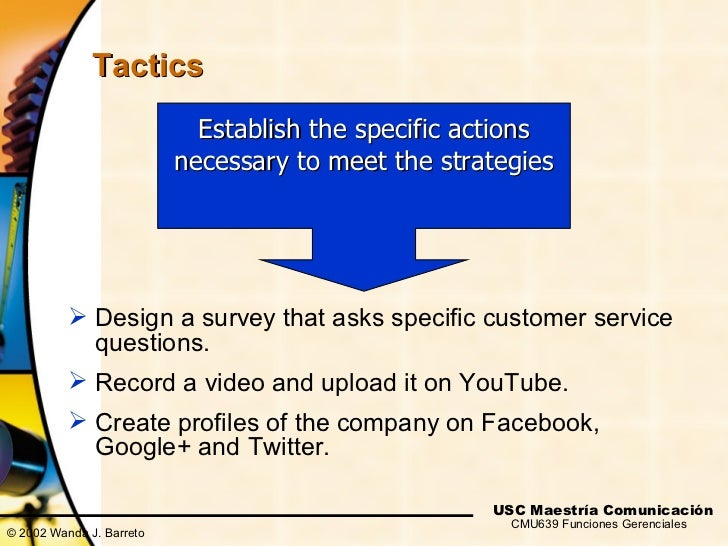 Tactics

Establish the specific actions necessary to meet the strategies

➢ Design a survey that asks specific customer service questions.

➢ Record a video and upload it on YouTube.

➢ Create profiles of the company on Facebook, Google+ and Twitter.

USC Maestría Comunicación
CMU639 Funciones Gerenciales

© 2002 Wanda J. Barreto